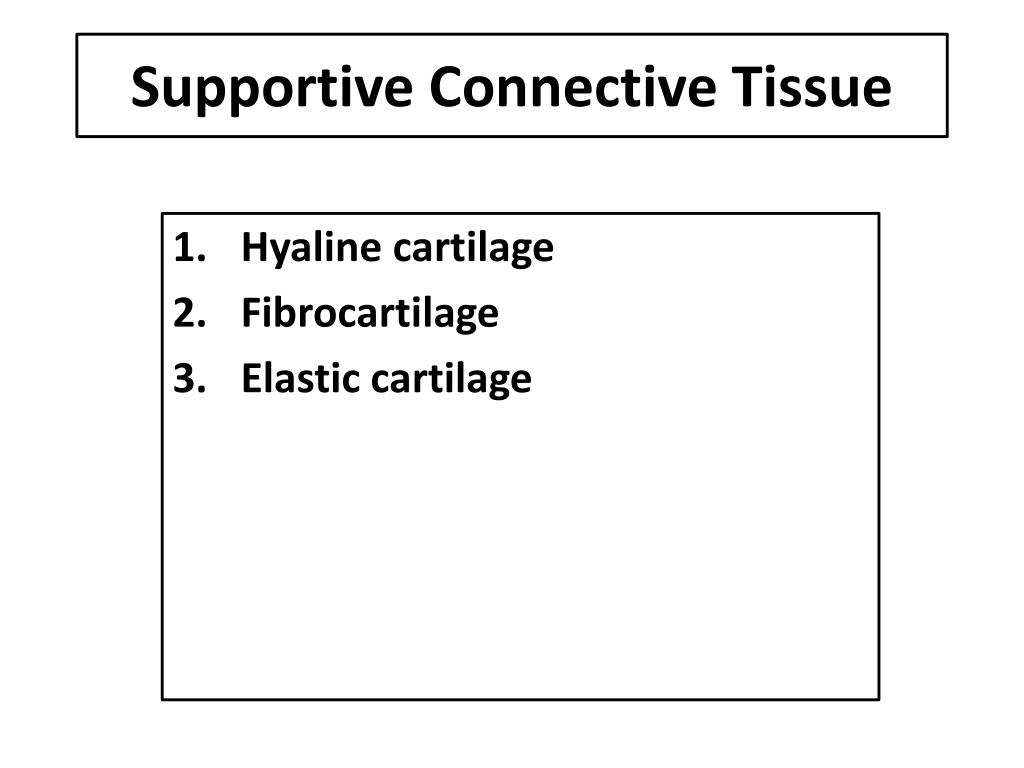 Supportive Connective Tissue

1. Hyaline cartilage
2. Fibrocartilage
3. Elastic cartilage